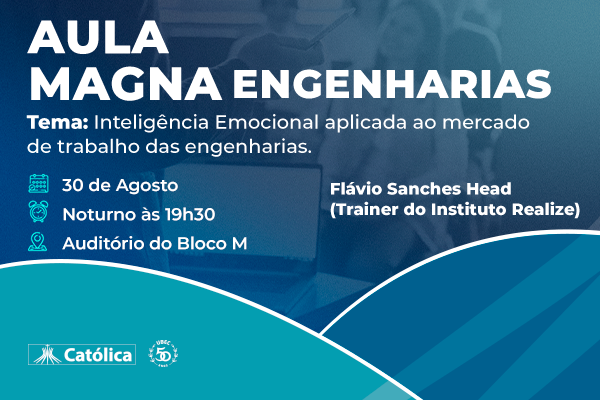 AULA
MAGNA ENGENHARIAS

Tema: Inteligência Emocional aplicada ao mercado de trabalho das engenharias.

30 de Agosto
Noturno às 19h30
Auditório do Bloco M

Flávio Sanches Head
(Trainer do Instituto Realize)

Católica

UBEC 50 ANOS